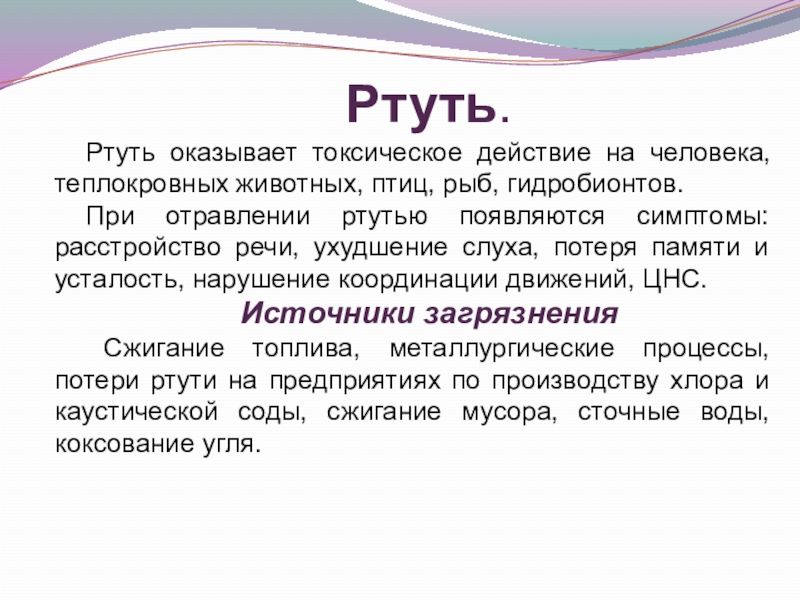 Ртуть.

Ртуть оказывает токсическое действие на человека, теплокровных животных, птиц, рыб, гидробионтов.

При отравлении ртутью появляются симптомы: расстройство речи, ухудшение слуха, потеря памяти и усталость, нарушение координации движений, ЦНС.

Источники загрязнения

Сжигание топлива, металлургические процессы, потери ртути на предприятиях по производству хлора и каустической соды, сжигание мусора, сточные воды, коксование угля.